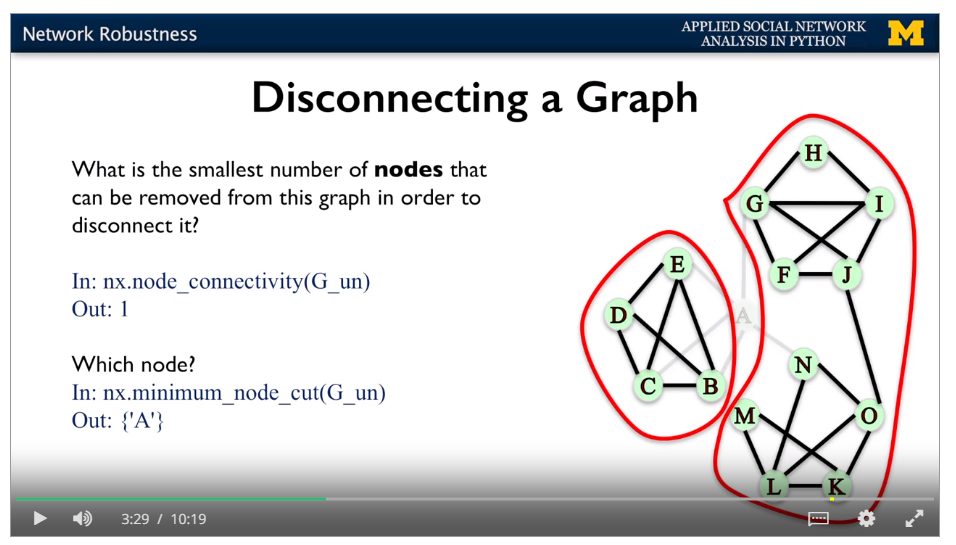 Network Robustness

APPLIED SOCIAL NETWORK ANALYSIS IN PYTHON

M

Disconnecting a Graph

What is the smallest number of **nodes** that can be removed from this graph in order to disconnect it?

In: nx.node_connectivity(G_un)
Out: 1

Which node?
In: nx.minimum_node_cut(G_un)
Out: {'A'}

H
G
I
F
J
E
D
A
C
B
N
M
O
L
K

3:29 / 10:19